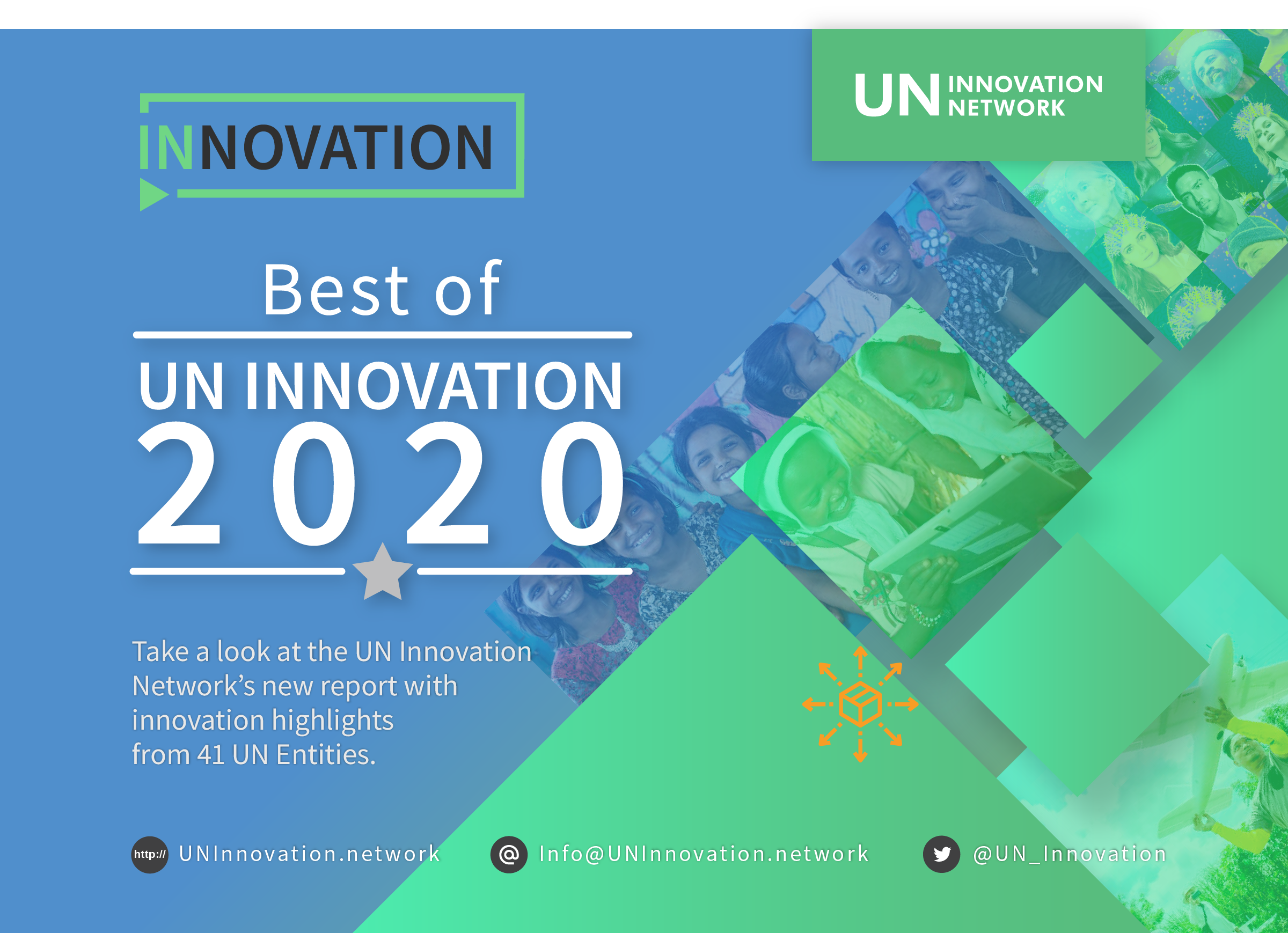 INNOVATION

UN INNOVATION NETWORK

Best of

UN INNOVATION

2020

Take a look at the UN Innovation Network's new report with innovation highlights from 41 UN Entities.

http:// UNInnovation.network

@ Info@UNInnovation.network

@UN_Innovation